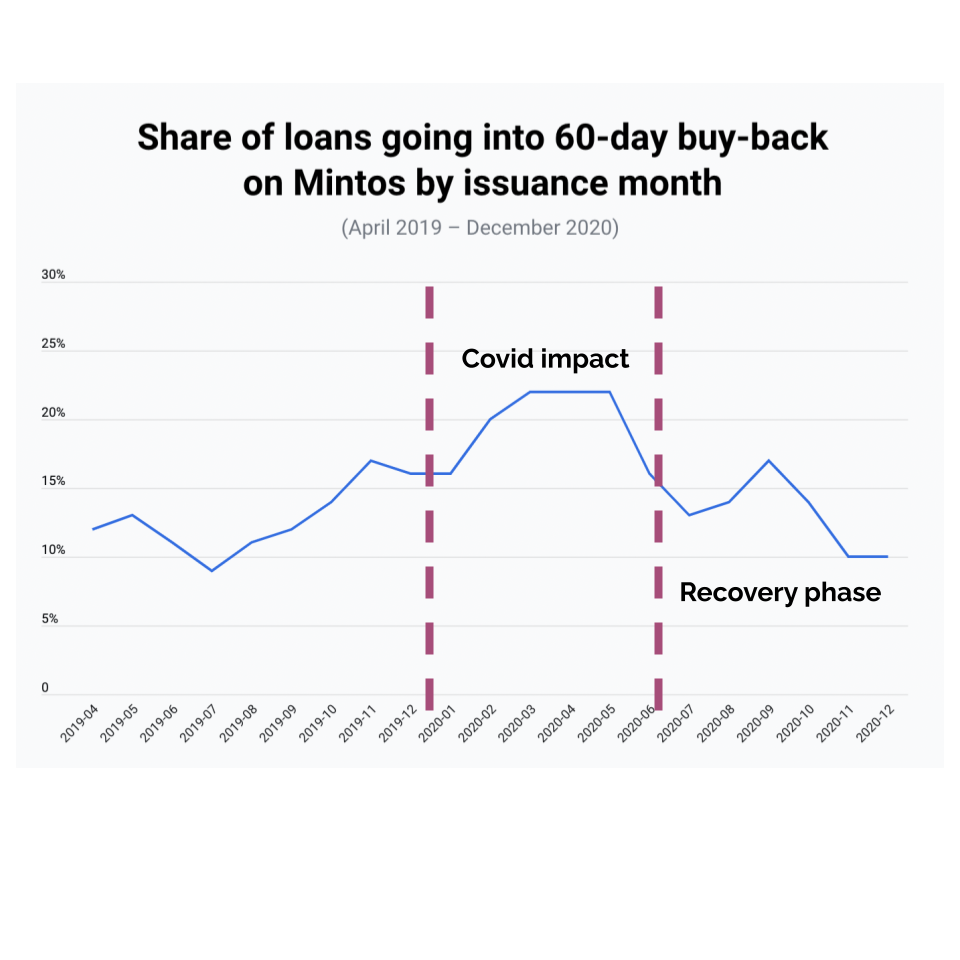 Share of loans going into 60-day buy-back on Mintos by issuance month

(April 2019 – December 2020)

30%
25%
20%
15%
10%
5%
0

Covid impact

Recovery phase

2019-04
2019-05
2019-06
2019-07
2019-08
2019-09
2019-10
2019-11
2019-12
2020-01
2020-02
2020-03
2020-04
2020-05
2020-06
2020-07
2020-08
2020-09
2020-10
2020-11
2020-12